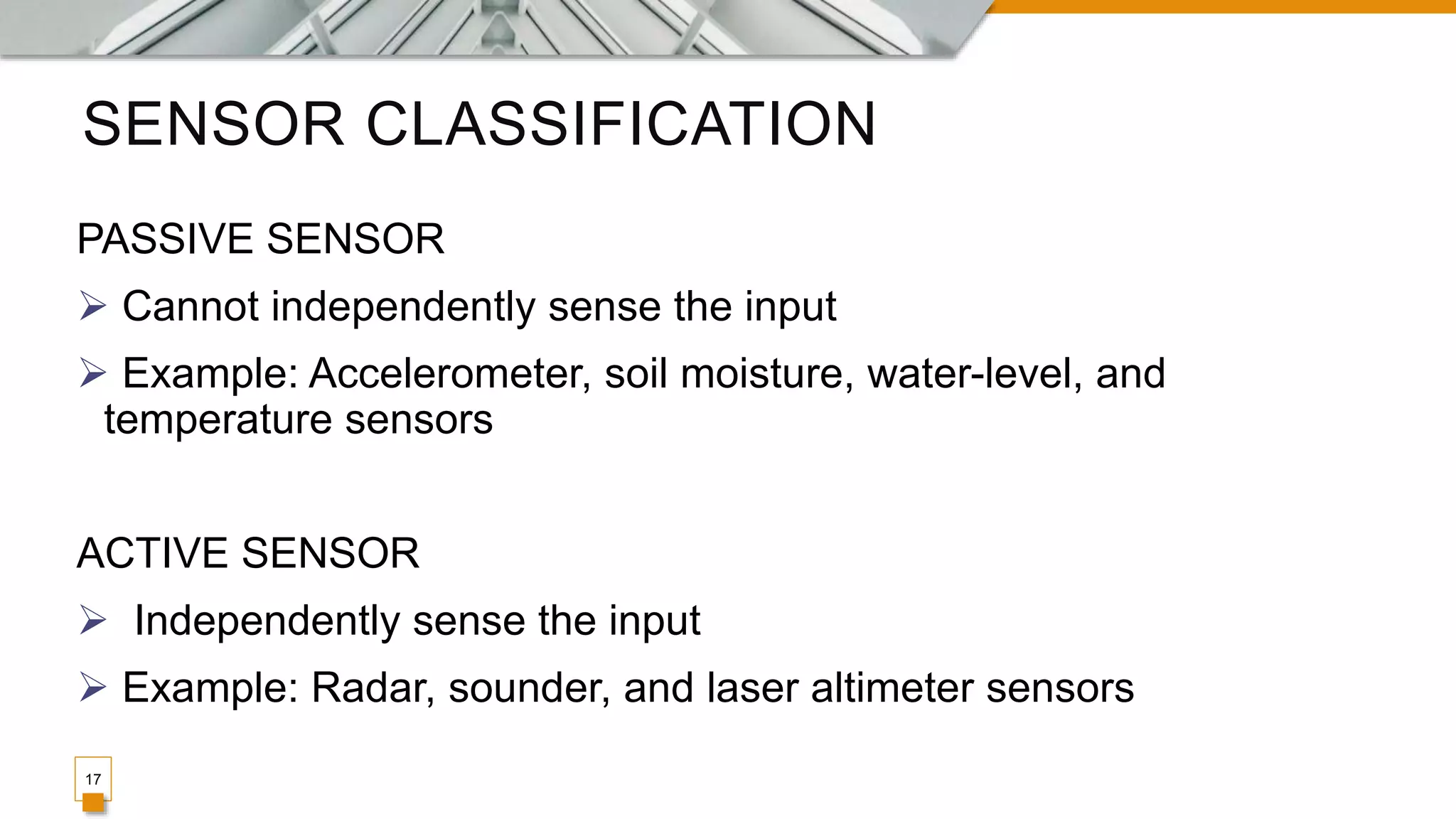 SENSOR CLASSIFICATION

PASSIVE SENSOR

➢ Cannot independently sense the input

➢ Example: Accelerometer, soil moisture, water-level, and temperature sensors

ACTIVE SENSOR

➢ Independently sense the input

➢ Example: Radar, sounder, and laser altimeter sensors

17